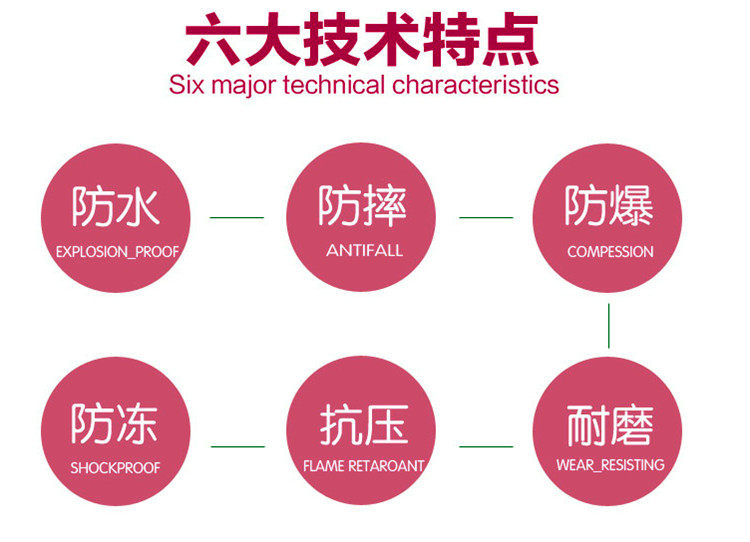 六大技术特点
Six major technical characteristics

防水
EXPLOSION_PROOF

防摔
ANTIFALL

防爆
COMPESSION

防冻
SHOCKPROOF

抗压
FLAME RETAROANT

耐磨
WEAR_RESISTING